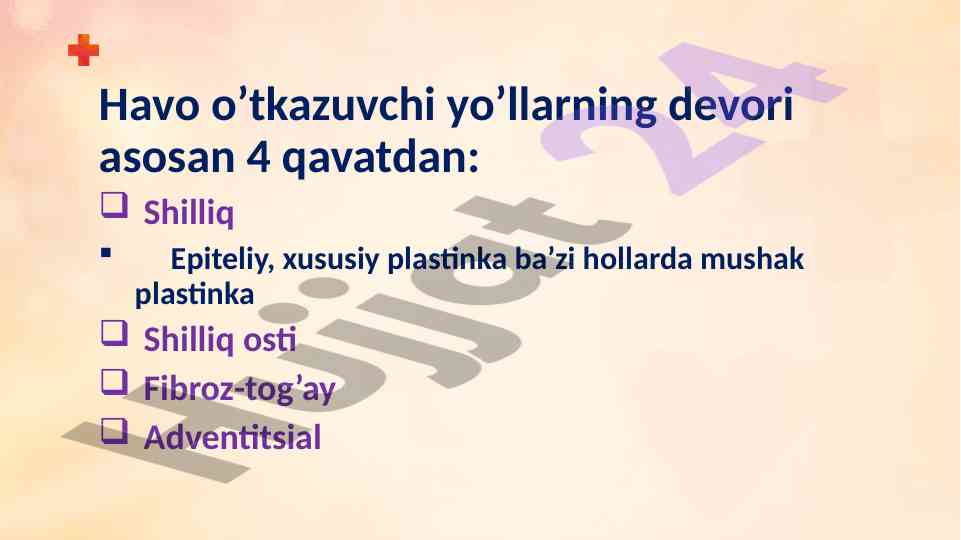 Havo o’tkazuvchi yo’llarning devori asosan 4 qavatdan:

❑ Shilliq

▪ Epiteliy, xususiy plastinka ba’zi hollarda mushak plastinka

❑ Shilliq osti

❑ Fibroz-tog’ay

❑ Adventitsial

Hujjat 24